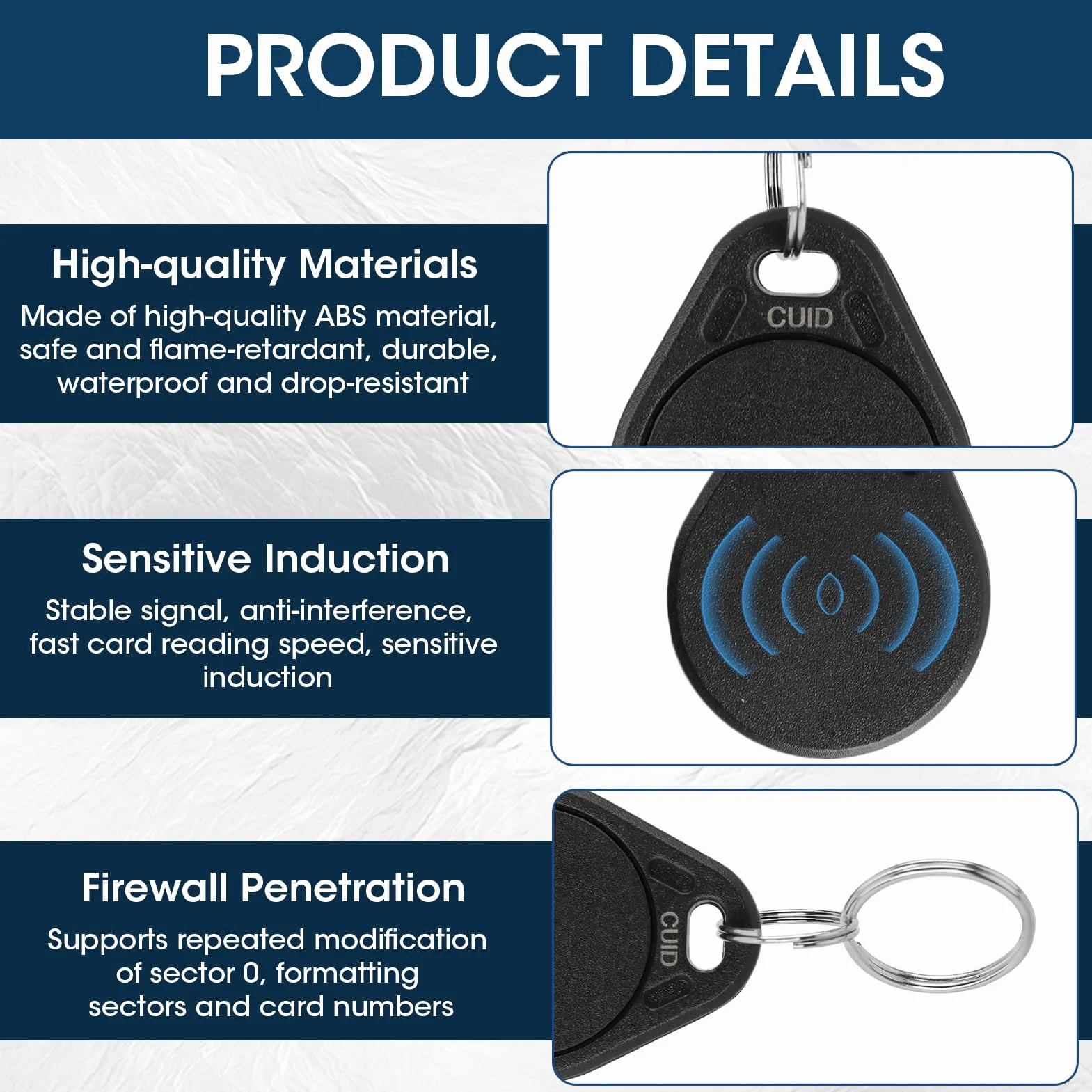 PRODUCT DETAILS

High-quality Materials

Made of high-quality ABS material, safe and flame-retardant, durable, waterproof and drop-resistant

CUID

Sensitive Induction

Stable signal, anti-interference, fast card reading speed, sensitive induction

Firewall Penetration

Supports repeated modification of sector 0, formatting sectors and card numbers

CUID